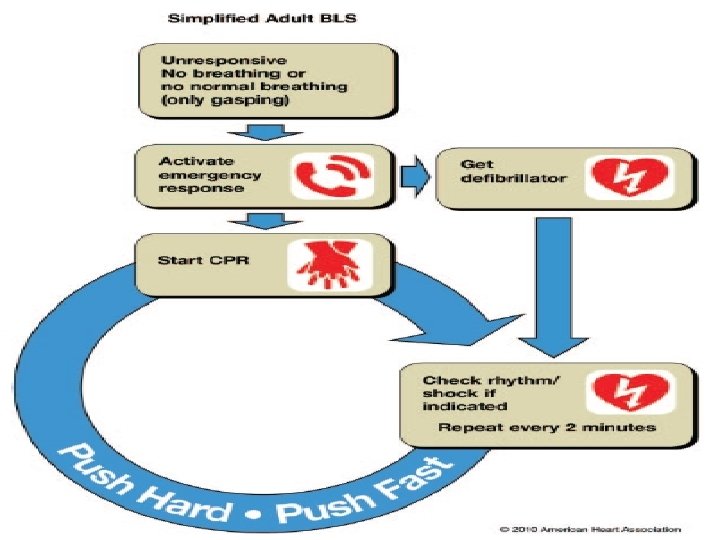 Simplified Adult BLS

Unresponsive
No breathing or
no normal breathing
(only gasping)

Activate
emergency
response

Get
defibrillator

Start CPR

Check rhythm/
shock if
indicated

Repeat every 2 minutes

Push Hard • Push Fast

© 2010 American Heart Association